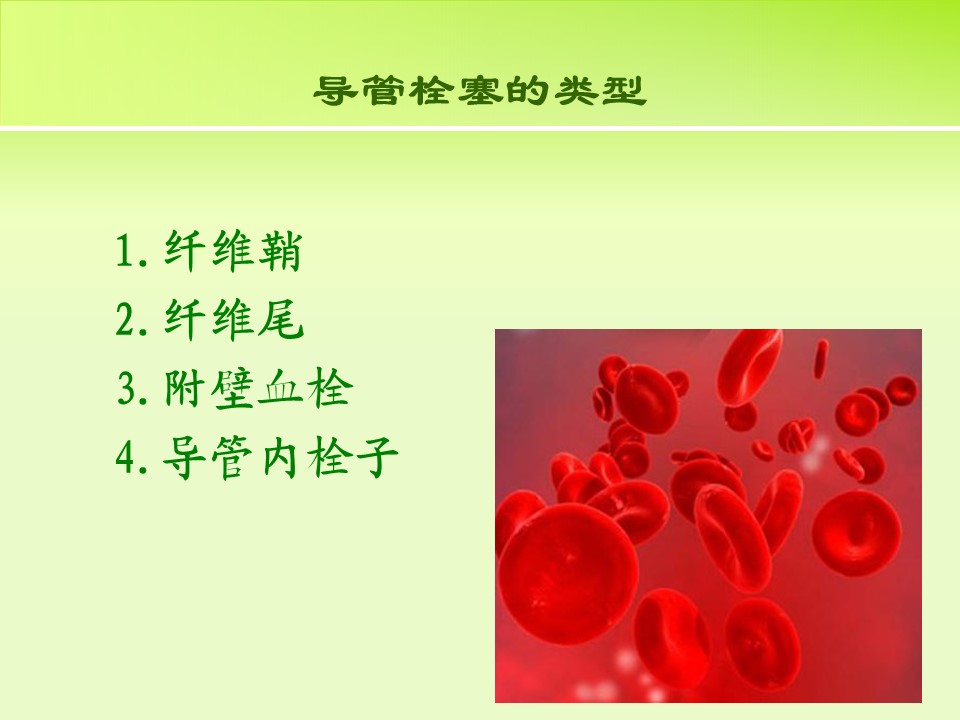 导管栓塞的类型

1. 纤维鞘
2. 纤维尾
3. 附壁血栓
4. 导管内栓子